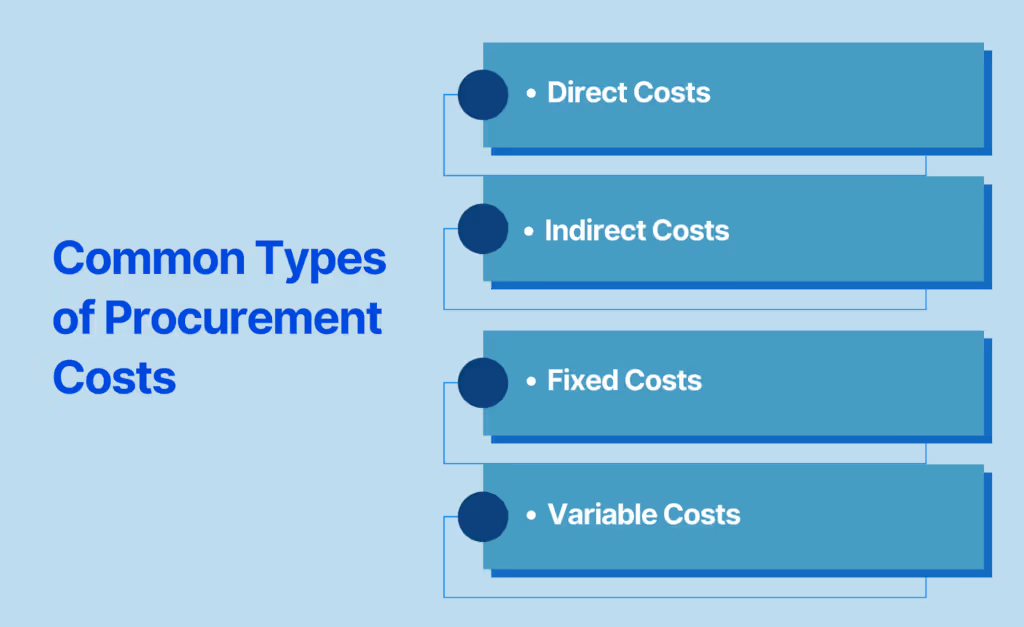 Common Types of Procurement Costs

• Direct Costs

• Indirect Costs

• Fixed Costs

• Variable Costs